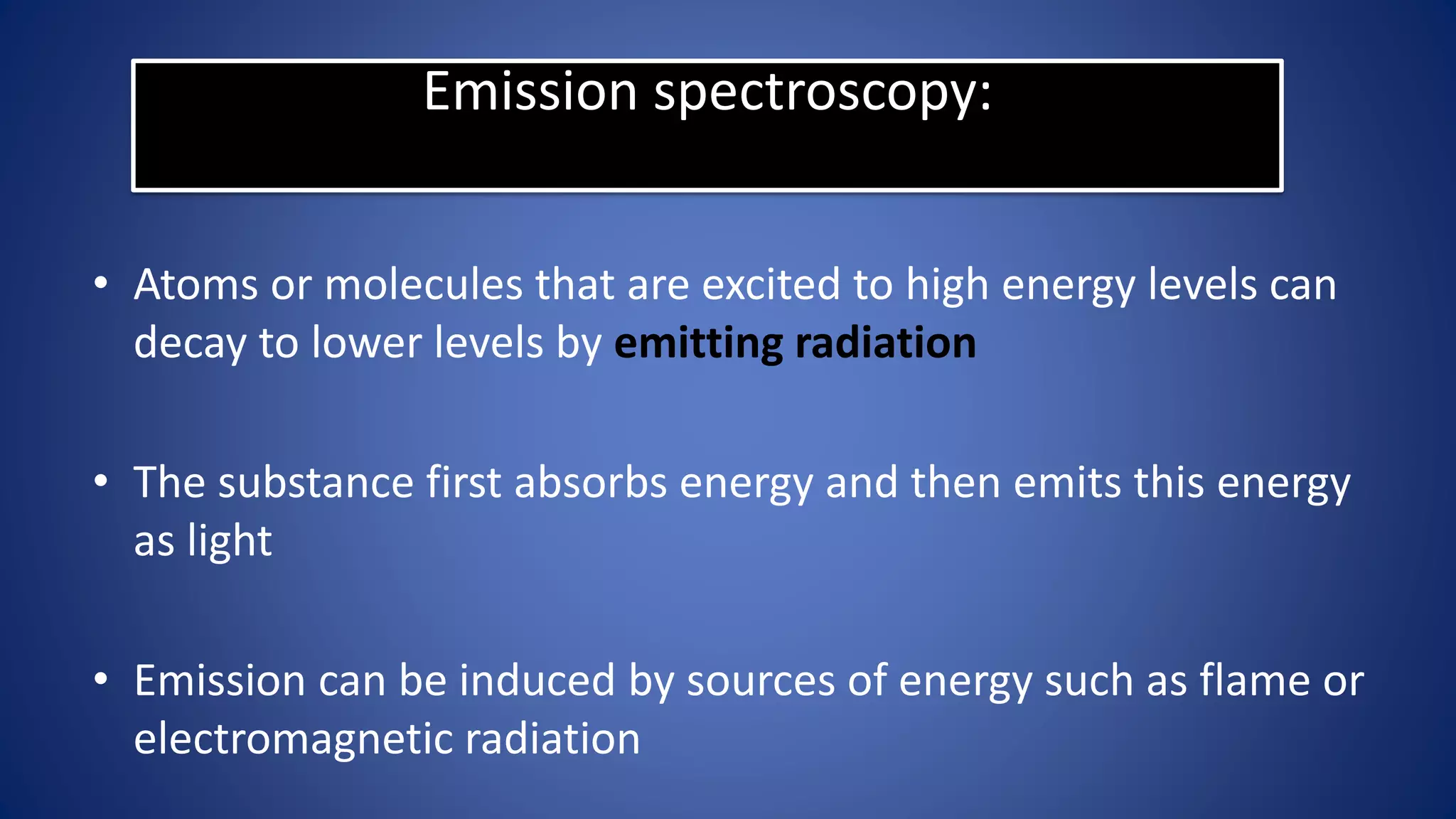 Emission spectroscopy:

• Atoms or molecules that are excited to high energy levels can decay to lower levels by emitting radiation

• The substance first absorbs energy and then emits this energy as light

• Emission can be induced by sources of energy such as flame or electromagnetic radiation